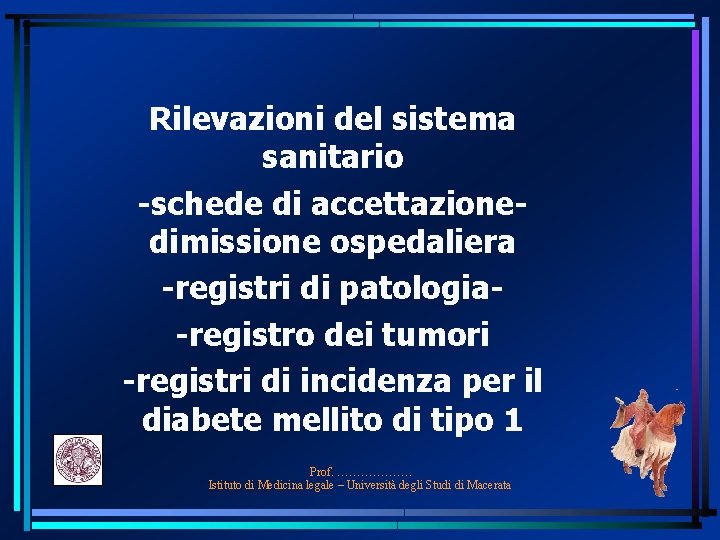 Rilevazioni del sistema sanitario

-schede di accettazione-dimissione ospedaliera

-registri di patologia-

-registro dei tumori

-registri di incidenza per il diabete mellito di tipo 1

Prof. ..................
Istituto di Medicina legale – Università degli Studi di Macerata